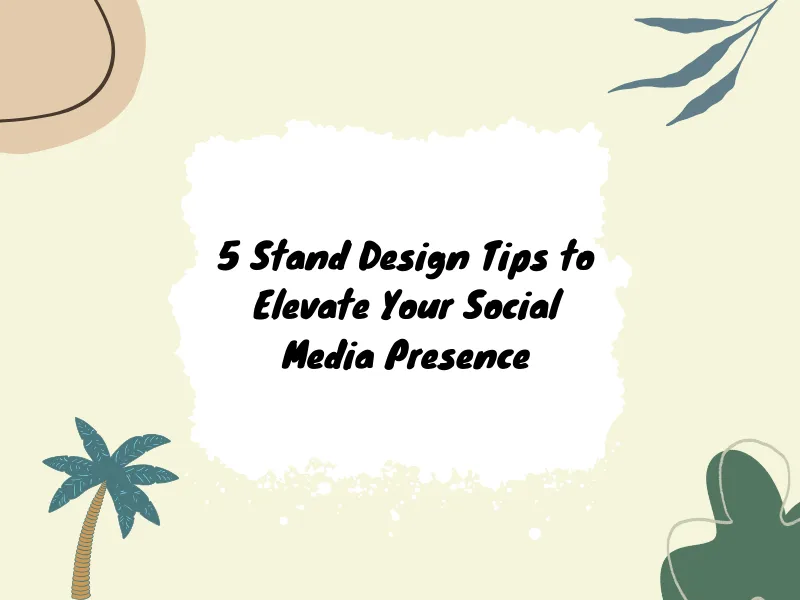 5 Stand Design Tips to Elevate Your Social Media Presence